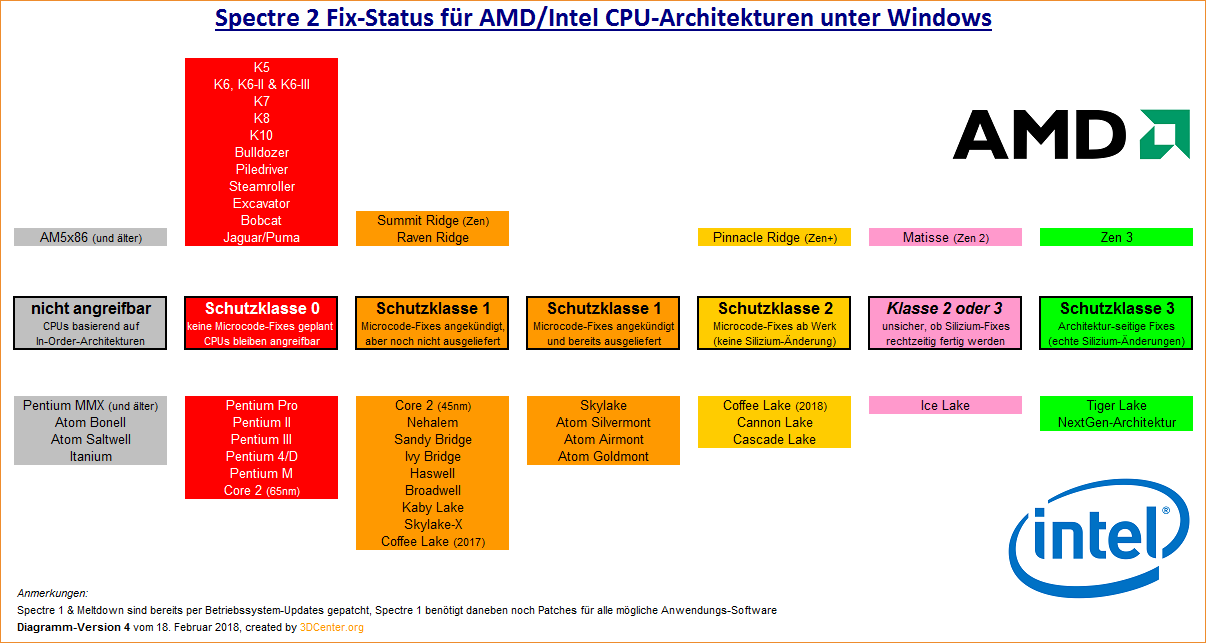 Spectre 2 Fix-Status für AMD/Intel CPU-Architekturen unter Windows

AMD

AM5x86 (und älter)

K5
K6, K6-II & K6-III
K7
K8
K10
Bulldozer
Piledriver
Steamroller
Excavator
Bobcat
Jaguar/Puma

Summit Ridge (Zen)
Raven Ridge

Pinnacle Ridge (Zen+)

Matisse (Zen 2)

Zen 3

nicht angreifbar
CPUs basierend auf In-Order-Architekturen

Schutzklasse 0
keine Microcode-Fixes geplant CPUs bleiben angreifbar

Schutzklasse 1
Microcode-Fixes angekündigt, aber noch nicht ausgeliefert

Schutzklasse 1
Microcode-Fixes angekündigt und bereits ausgeliefert

Schutzklasse 2
Microcode-Fixes ab Werk (keine Silizium-Änderung)

Klasse 2 oder 3
unsicher, ob Silizium-Fixes rechtzeitig fertig werden

Schutzklasse 3
Architektur-seitige Fixes (echte Silizium-Änderungen)

Pentium MMX (und älter)
Atom Bonell
Atom Saltwell
Itanium

Pentium Pro
Pentium II
Pentium III
Pentium 4/D
Pentium M
Core 2 (65nm)

Core 2 (45nm)
Nehalem
Sandy Bridge
Ivy Bridge
Haswell
Broadwell
Kaby Lake
Skylake-X
Coffee Lake (2017)

Skylake
Atom Silvermont
Atom Airmont
Atom Goldmont

Coffee Lake (2018)
Cannon Lake
Cascade Lake

Ice Lake

Tiger Lake
NextGen-Architektur

intel

Anmerkungen:
Spectre 1 & Meltdown sind bereits per Betriebssystem-Updates gepatcht, Spectre 1 benötigt daneben noch Patches für alle mögliche Anwendungs-Software
Diagramm-Version 4 vom 18. Februar 2018, created by 3DCenter.org